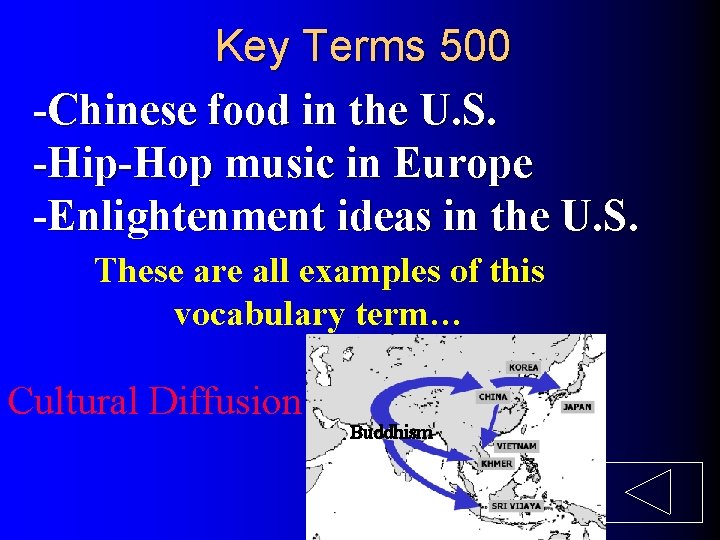 Key Terms 500

-Chinese food in the U.S.
-Hip-Hop music in Europe
-Enlightenment ideas in the U.S.

These are all examples of this vocabulary term…

Cultural Diffusion

KOREA
CHINA
JAPAN
Buddhism
VIETNAM
KHMER
SRI VIJAYA